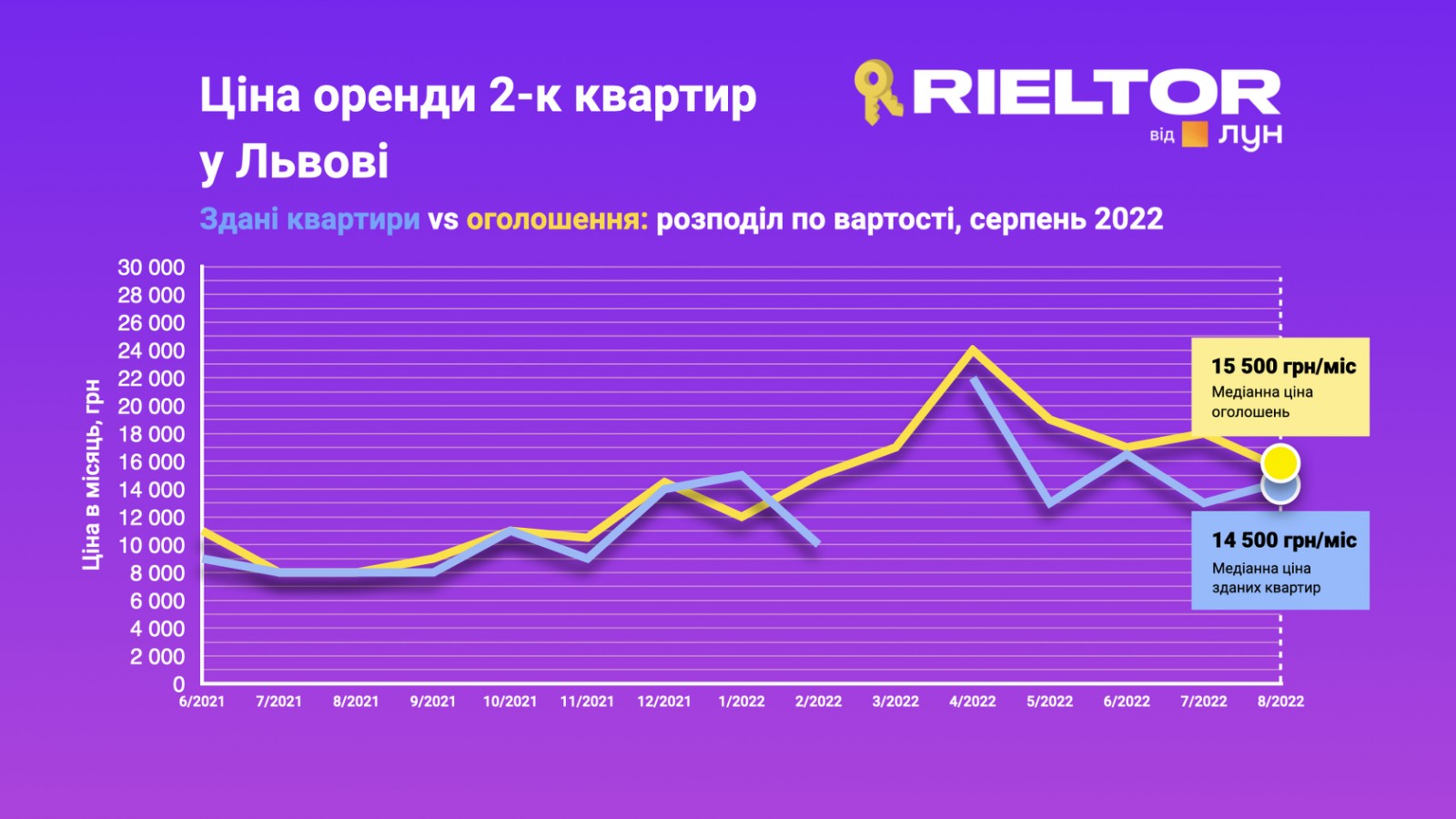 Ціна оренди 2-к квартир у Львові

RIELTOR
від ЛУН

Здані квартири vs оголошення: розподіл по вартості, серпень 2022

Ціна в місяць, грн

30 000
28 000
26 000
24 000
22 000
20 000
18 000
16 000
14 000
12 000
10 000
8 000
6 000
4 000
2 000
0

6/2021 7/2021 8/2021 9/2021 10/2021 11/2021 12/2021 1/2022 2/2022 3/2022 4/2022 5/2022 6/2022 7/2022 8/2022

15 500 грн/міс
Медіанна ціна оголошень

14 500 грн/міс
Медіанна ціна зданих квартир